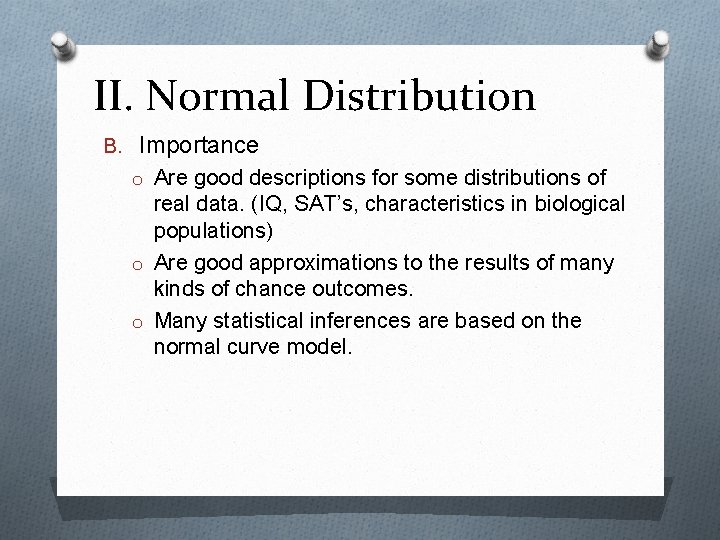 II. Normal Distribution

B. Importance

o Are good descriptions for some distributions of real data. (IQ, SAT’s, characteristics in biological populations)

o Are good approximations to the results of many kinds of chance outcomes.

o Many statistical inferences are based on the normal curve model.